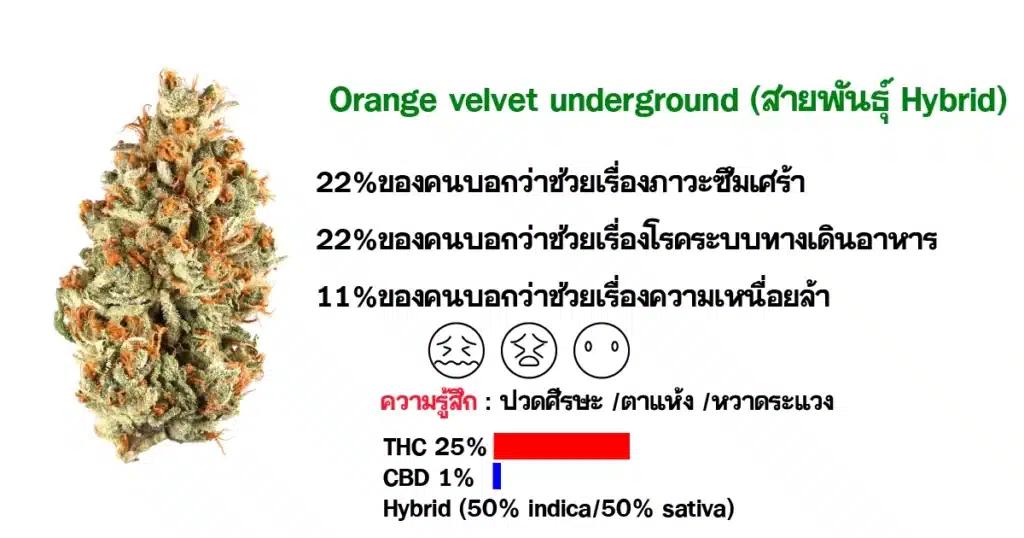 Orange velvet underground (สายพันธุ์ Hybrid)

22%ของคนบอกว่าช่วยเรื่องภาวะซึมเศร้า

22%ของคนบอกว่าช่วยเรื่องโรคระบบทางเดินอาหาร

11%ของคนบอกว่าช่วยเรื่องความเหนื่อยล้า

ความรู้สึก : ปวดศีรษะ /ตาแห้ง /หวาดระแวง

THC 25%
CBD 1%
Hybrid (50% indica/50% sativa)